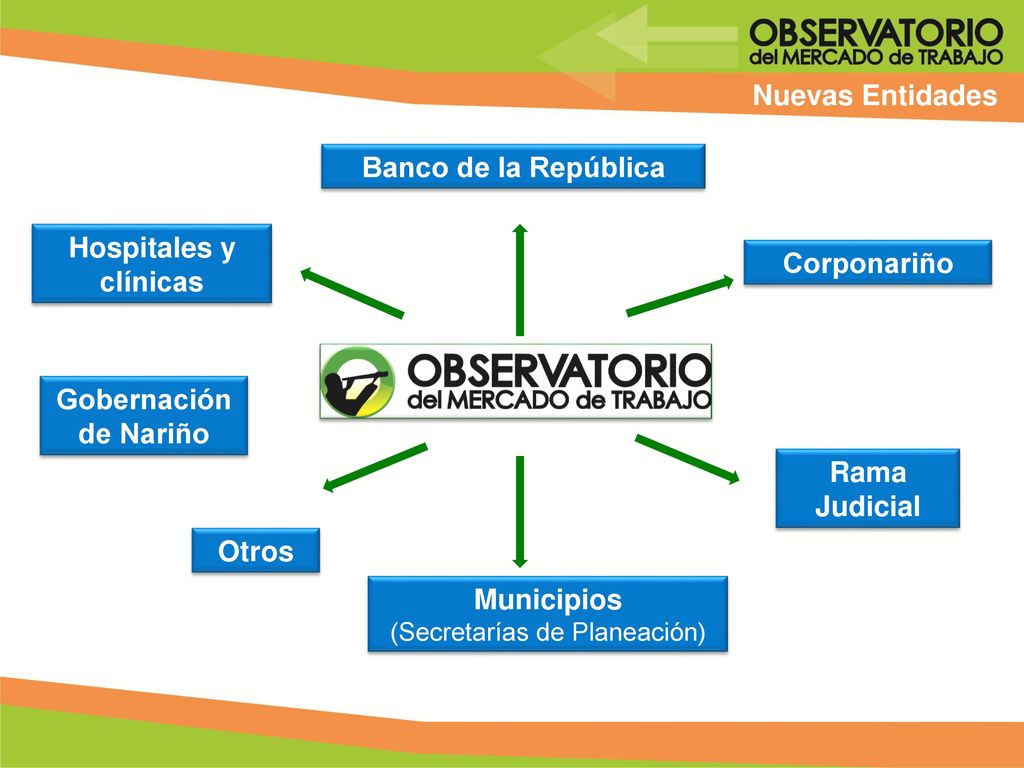 OBSERVATORIO
del MERCADO de TRABAJO

Nuevas Entidades

Banco de la República

Hospitales y clínicas

Corponariño

OBSERVATORIO
del MERCADO de TRABAJO

Gobernación de Nariño

Rama Judicial

Otros

Municipios
(Secretarías de Planeación)